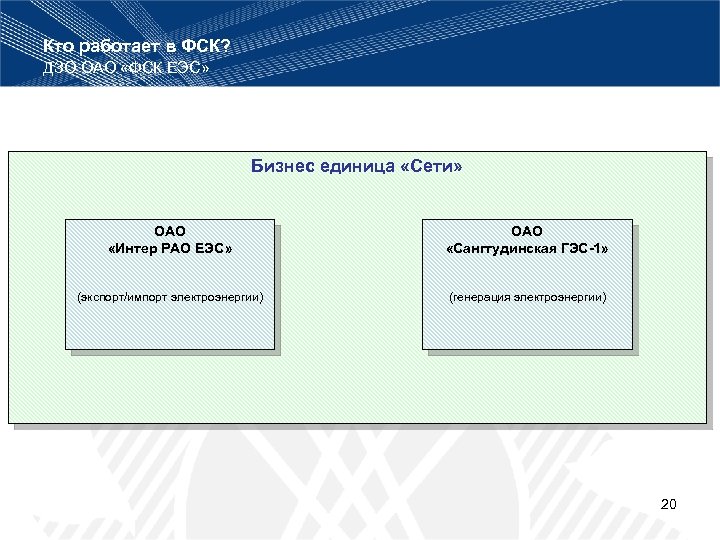 Кто работает в ФСК?
ДЗО ОАО «ФСК ЕЭС»

Бизнес единица «Сети»

ОАО
«Интер РАО ЕЭС»

(экспорт/импорт электроэнергии)

ОАО
«Сангтудинская ГЭС-1»

(генерация электроэнергии)

20